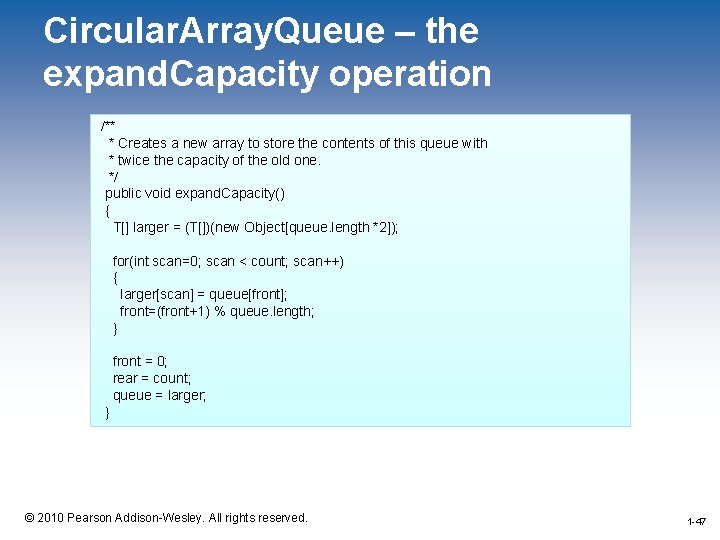 CircularArrayQueue – the expandCapacity operation

/**
 * Creates a new array to store the contents of this queue with
 * twice the capacity of the old one.
 */
public void expandCapacity()
{
  T[] larger = (T[])(new Object[queue.length *2]);

  for(int scan=0; scan < count; scan++)
  {
    larger[scan] = queue[front];
    front=(front+1) % queue.length;
  }

  front = 0;
  rear = count;
  queue = larger;
}

© 2010 Pearson Addison-Wesley. All rights reserved.

1-47